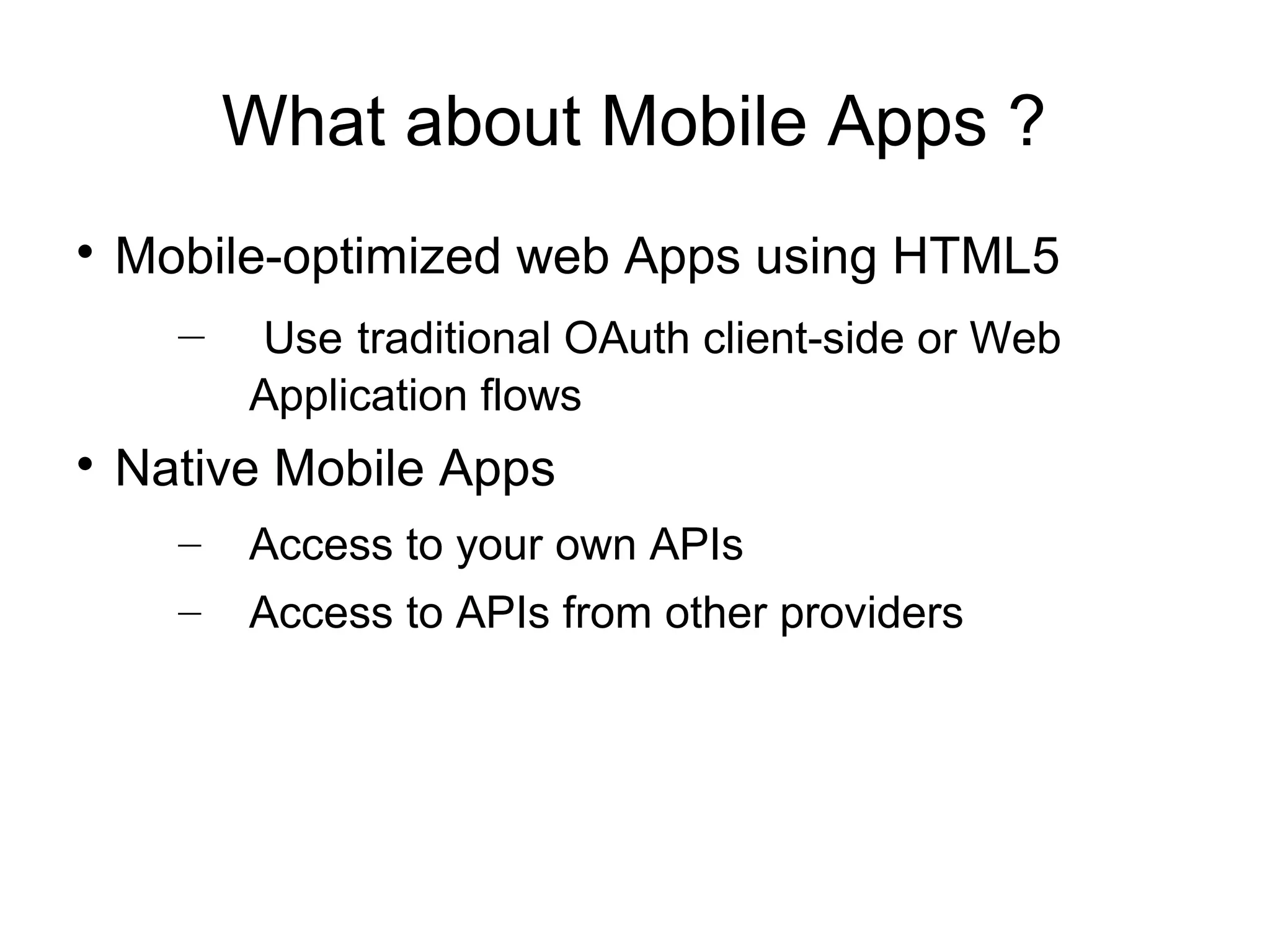 What about Mobile Apps ?

• Mobile-optimized web Apps using HTML5

– Use traditional OAuth client-side or Web Application flows

• Native Mobile Apps

– Access to your own APIs

– Access to APIs from other providers